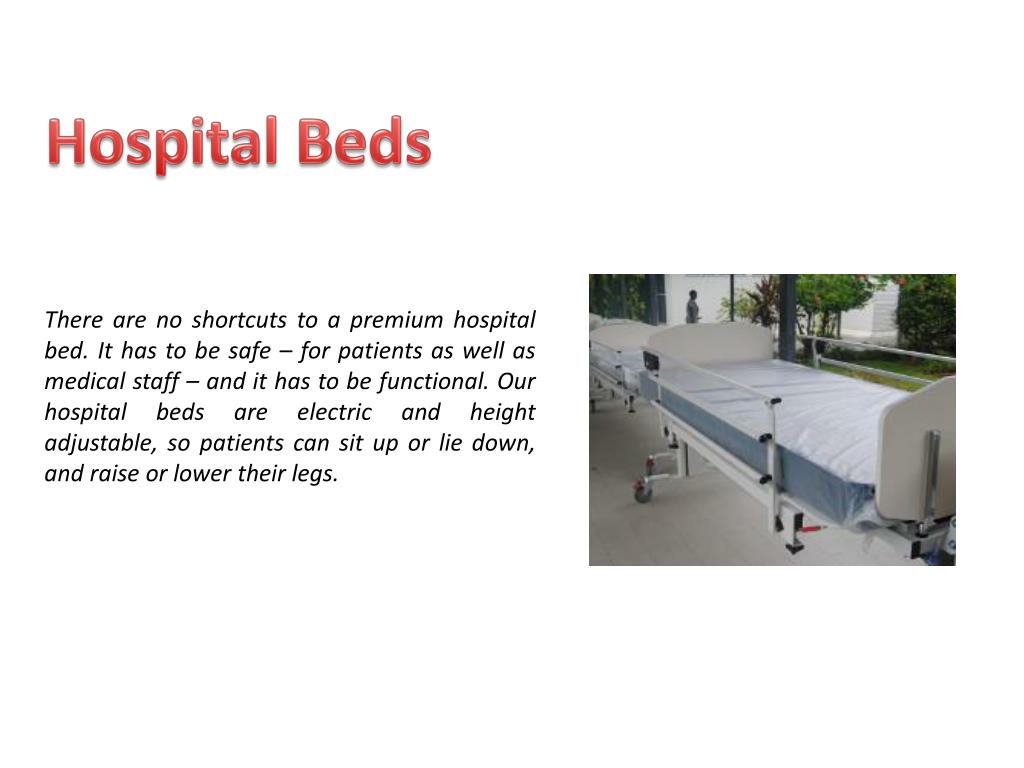 Hospital Beds

There are no shortcuts to a premium hospital bed. It has to be safe – for patients as well as medical staff – and it has to be functional. Our hospital beds are electric and height adjustable, so patients can sit up or lie down, and raise or lower their legs.